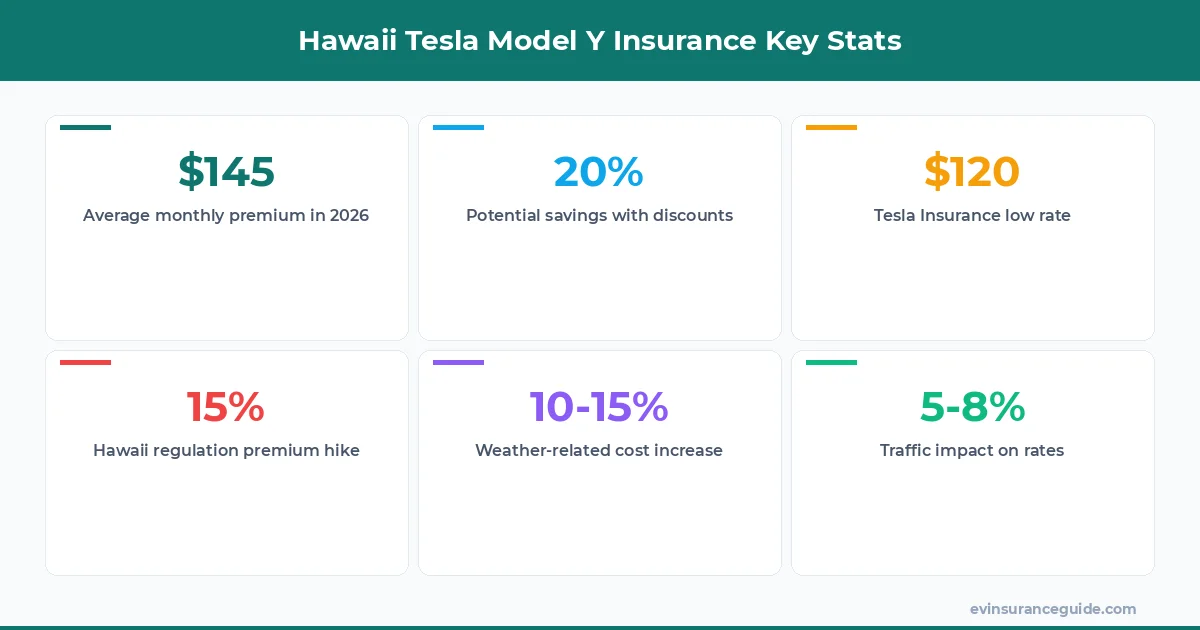 Hawaii Tesla Model Y Insurance Key Stats

$145
Average monthly premium in 2026

20%
Potential savings with discounts

$120
Tesla Insurance low rate

15%
Hawaii regulation premium hike

10-15%
Weather-related cost increase

5-8%
Traffic impact on rates

evinsuranceguide.com